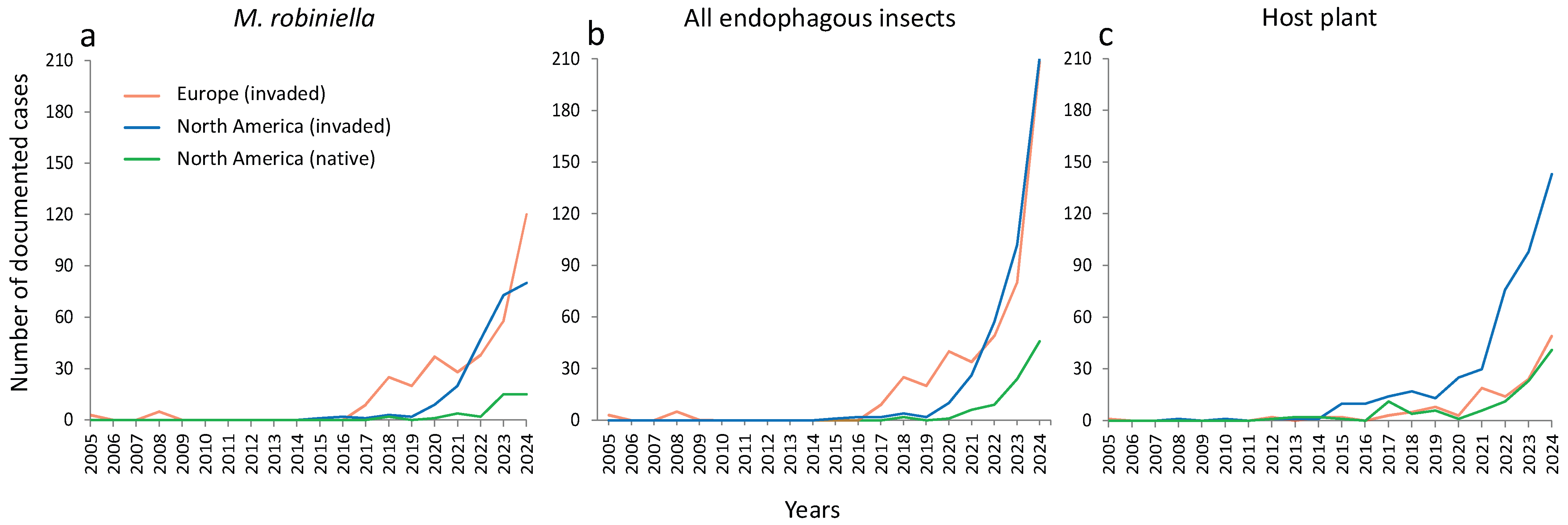 a
M. robiniella

Number of documented cases
210
180
150
120
90
60
30
0

Europe (invaded)
North America (invaded)
North America (native)

2005 2006 2007 2008 2009 2010 2011 2012 2013 2014 2015 2016 2017 2018 2019 2020 2021 2022 2023 2024

b
All endophagous insects

210
180
150
120
90
60
30
0

2005 2006 2007 2008 2009 2010 2011 2012 2013 2014 2015 2016 2017 2018 2019 2020 2021 2022 2023 2024

c
Host plant

210
180
150
120
90
60
30
0

2005 2006 2007 2008 2009 2010 2011 2012 2013 2014 2015 2016 2017 2018 2019 2020 2021 2022 2023 2024

Years